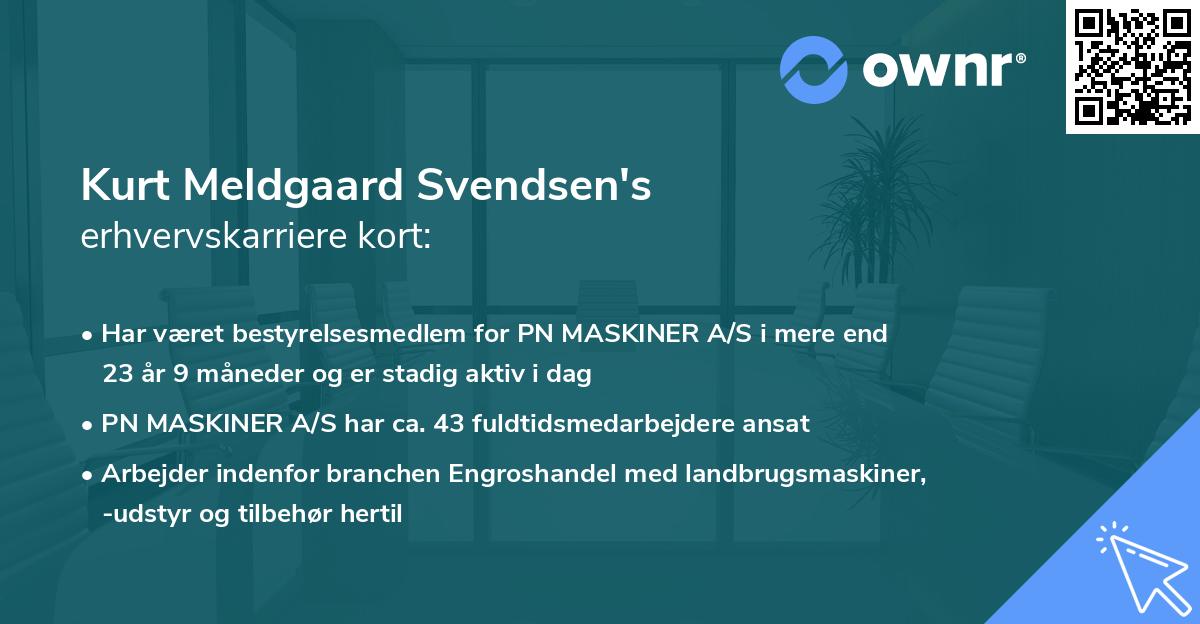 ownr®

Kurt Meldgaard Svendsen's
erhvervskarriere kort:

• Har været bestyrelsesmedlem for PN MASKINER A/S i mere end 23 år 9 måneder og er stadig aktiv i dag
• PN MASKINER A/S har ca. 43 fuldtidsmedarbejdere ansat
• Arbejder indenfor branchen Engroshandel med landbrugsmaskiner, -udstyr og tilbehør hertil